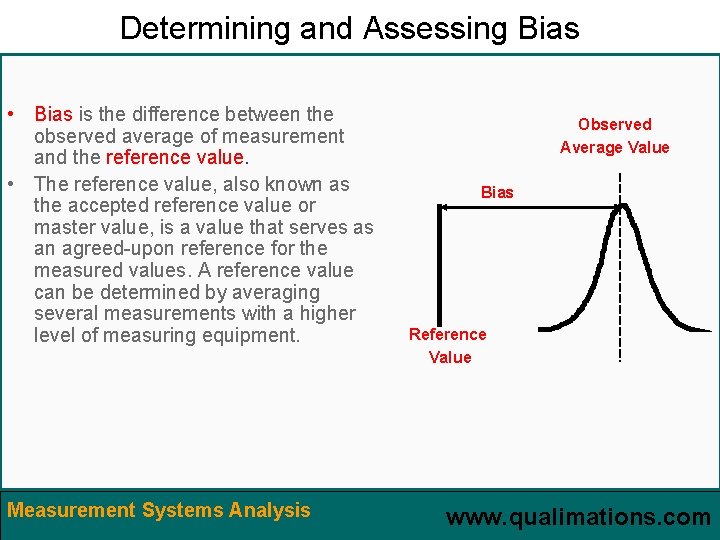 Determining and Assessing Bias

• Bias is the difference between the observed average of measurement and the reference value.

• The reference value, also known as the accepted reference value or master value, is a value that serves as an agreed-upon reference for the measured values. A reference value can be determined by averaging several measurements with a higher level of measuring equipment.

Observed Average Value

Bias

Reference Value

Measurement Systems Analysis

www.qualimations.com